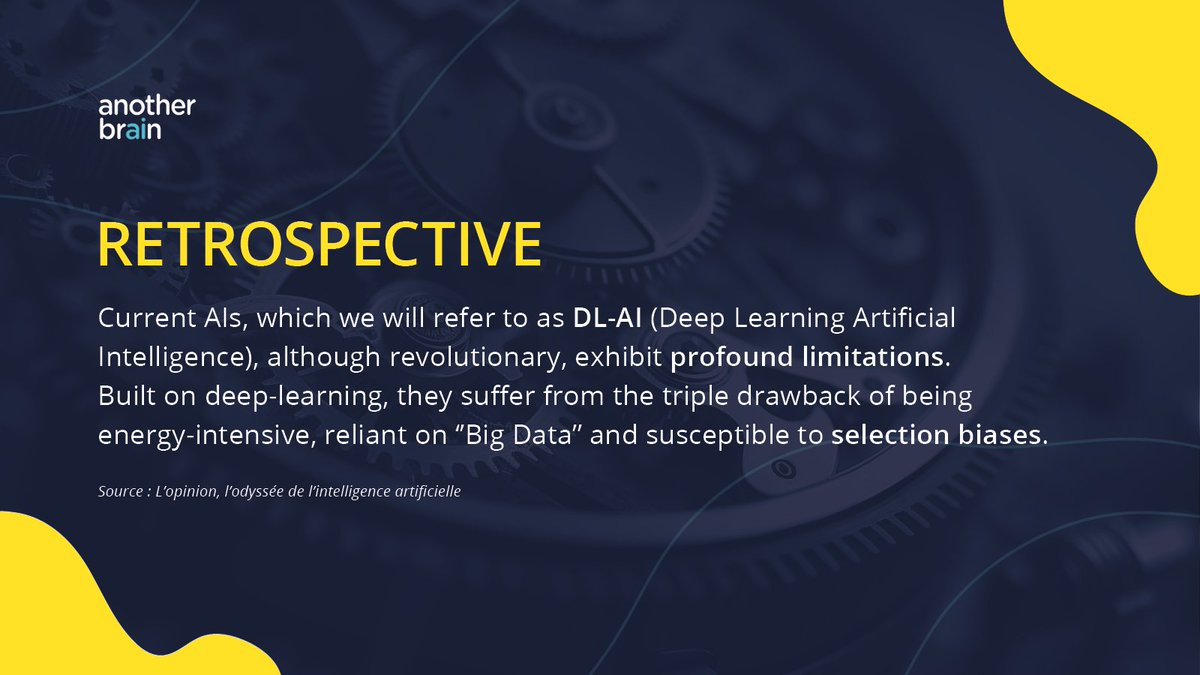 another brain

RETROSPECTIVE

Current AIs, which we will refer to as DL-AI (Deep Learning Artificial Intelligence), although revolutionary, exhibit profound limitations. Built on deep-learning, they suffer from the triple drawback of being energy-intensive, reliant on "Big Data" and susceptible to selection biases.

Source : L'opinion, l'odyssée de l'intelligence artificielle